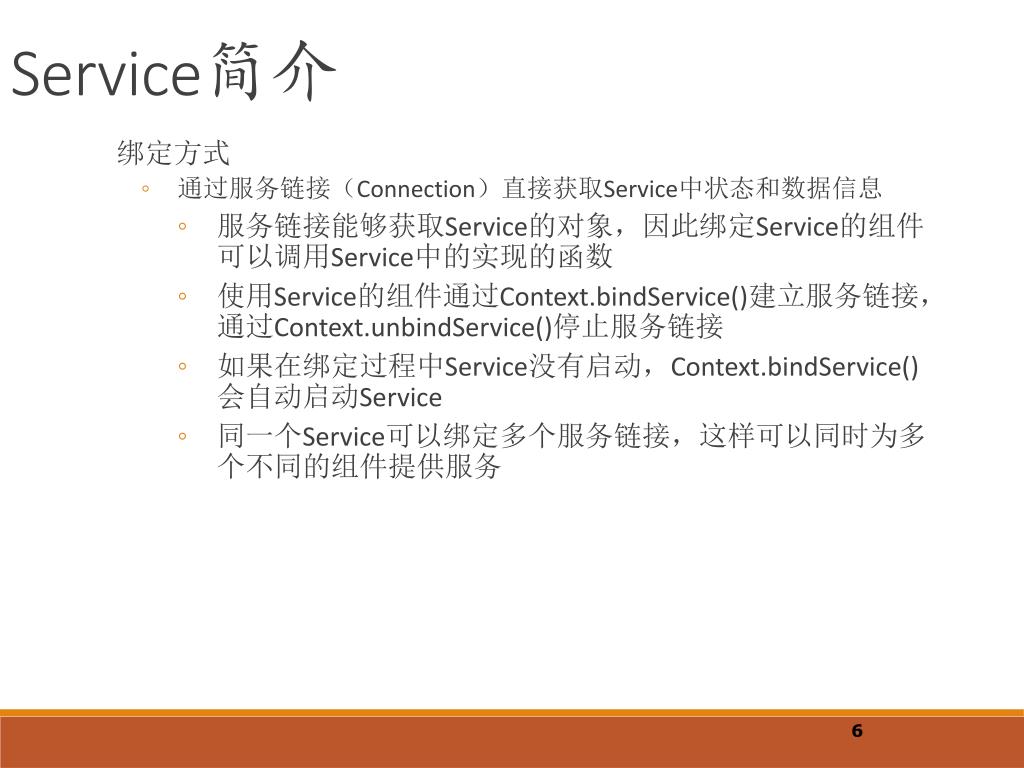 Service简介

绑定方式

◦ 通过服务链接（Connection）直接获取Service中状态和数据信息

◦ 服务链接能够获取Service的对象，因此绑定Service的组件可以调用Service中的实现的函数

◦ 使用Service的组件通过Context.bindService()建立服务链接，通过Context.unbindService()停止服务链接

◦ 如果在绑定过程中Service没有启动，Context.bindService()会自动启动Service

◦ 同一个Service可以绑定多个服务链接，这样可以同时为多个不同的组件提供服务

6